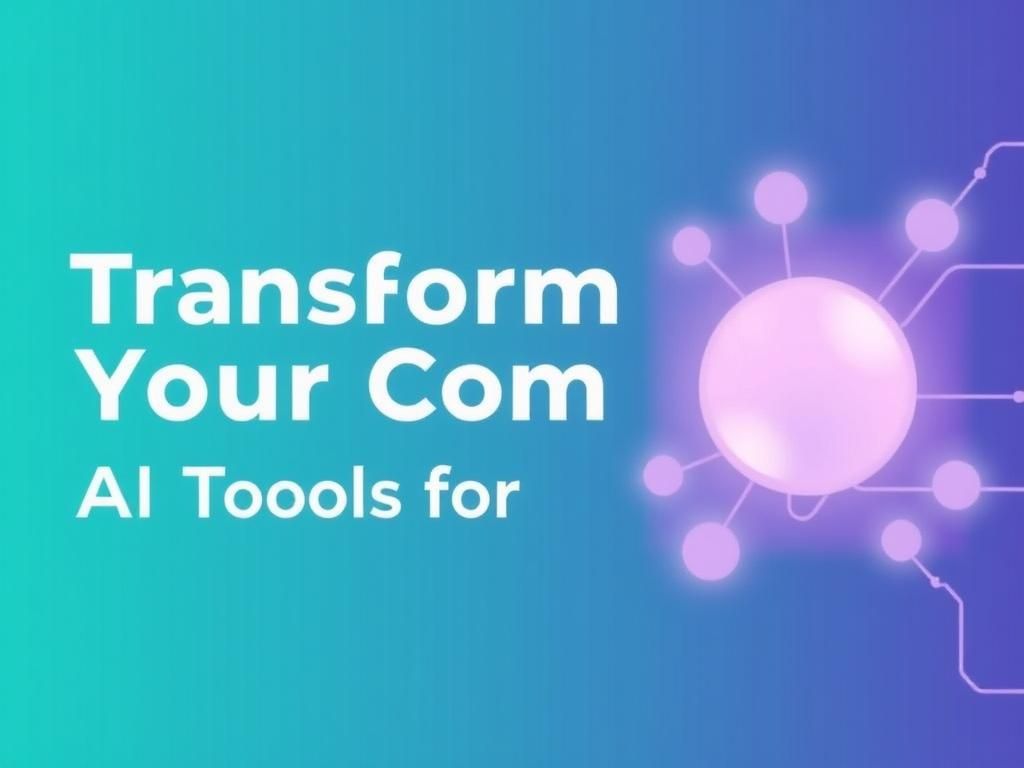 Transform
Your Com

AI Toools for